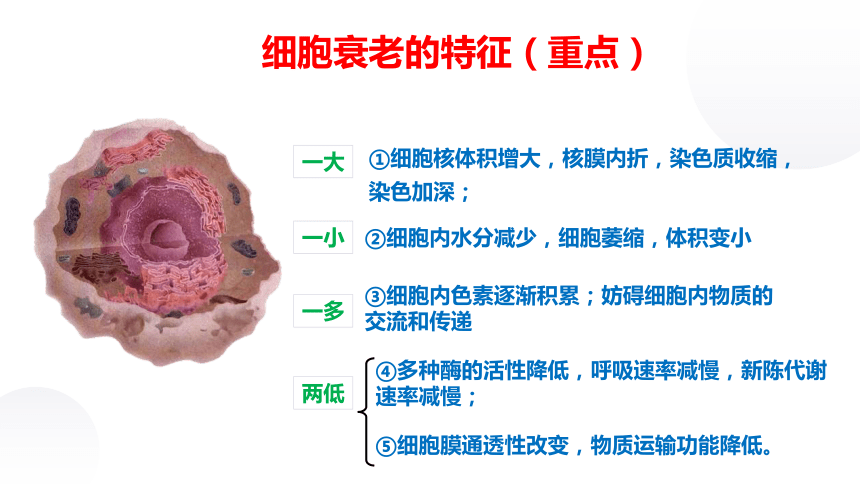 细胞衰老的特征（重点）

一大
①细胞核体积增大，核膜内折，染色质收缩，染色加深；

一小
②细胞内水分减少，细胞萎缩，体积变小

一多
③细胞内色素逐渐积累；妨碍细胞内物质的交流和传递

两低
④多种酶的活性降低，呼吸速率减慢，新陈代谢速率减慢；
⑤细胞膜通透性改变，物质运输功能降低。